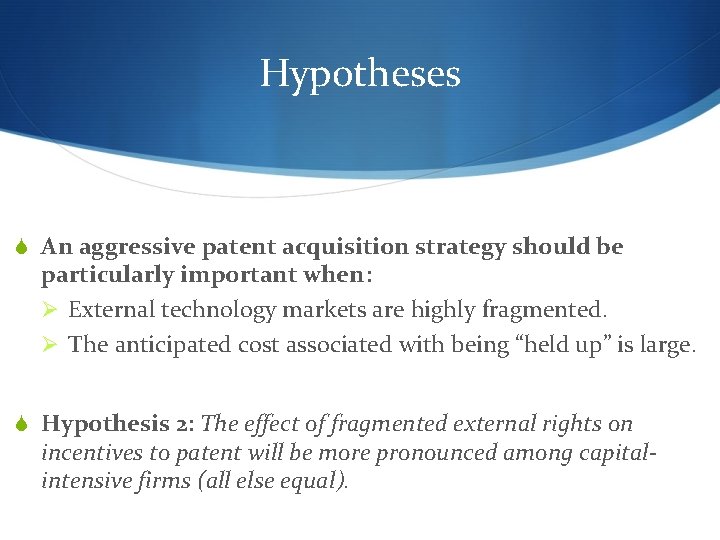 Hypotheses

An aggressive patent acquisition strategy should be particularly important when:

External technology markets are highly fragmented.

The anticipated cost associated with being “held up” is large.

Hypothesis 2: The effect of fragmented external rights on incentives to patent will be more pronounced among capital-intensive firms (all else equal).